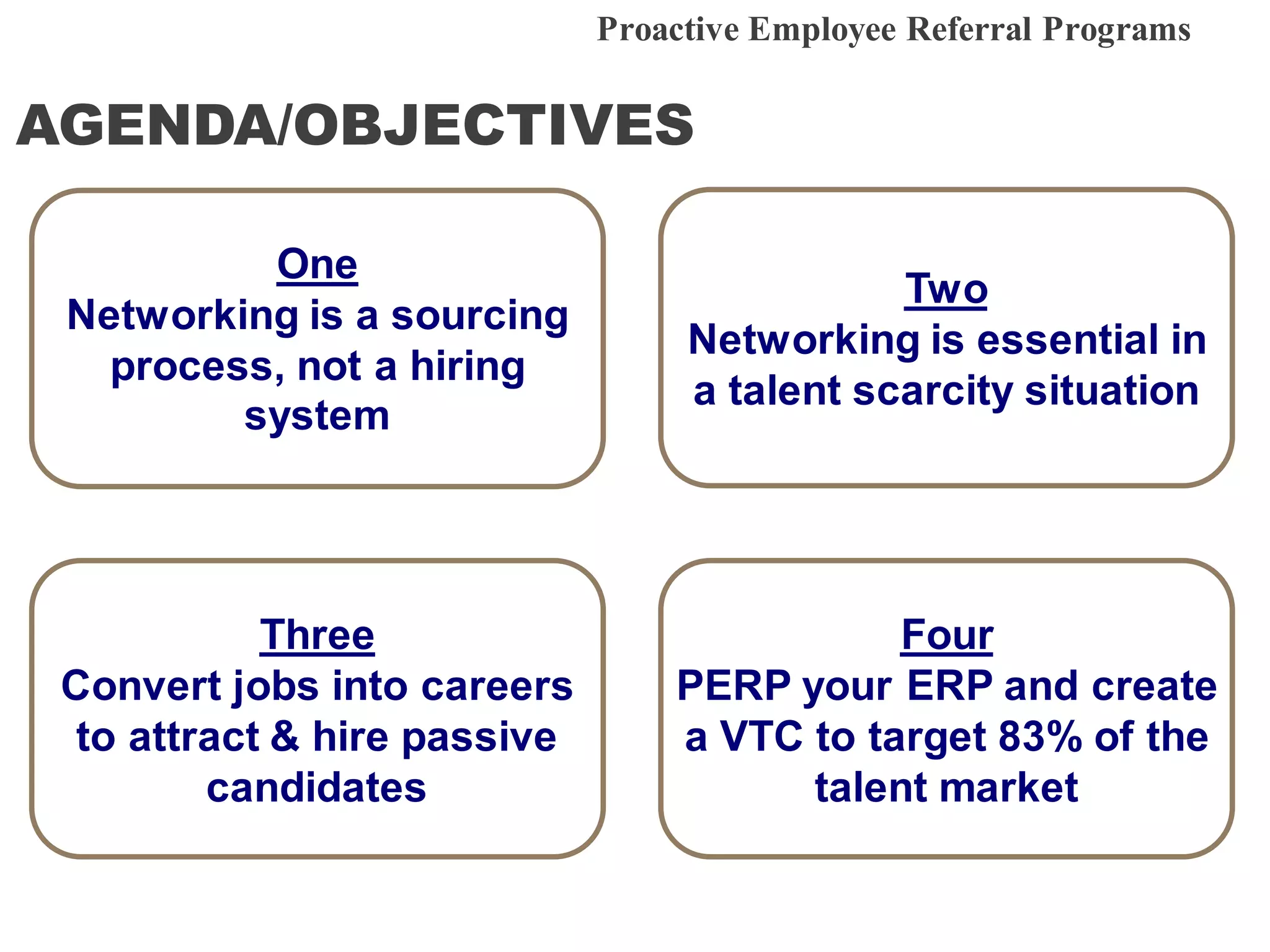 Proactive Employee Referral Programs

AGENDA/OBJECTIVES

One
Networking is a sourcing process, not a hiring system

Two
Networking is essential in a talent scarcity situation

Three
Convert jobs into careers to attract & hire passive candidates

Four
PERP your ERP and create a VTC to target 83% of the talent market